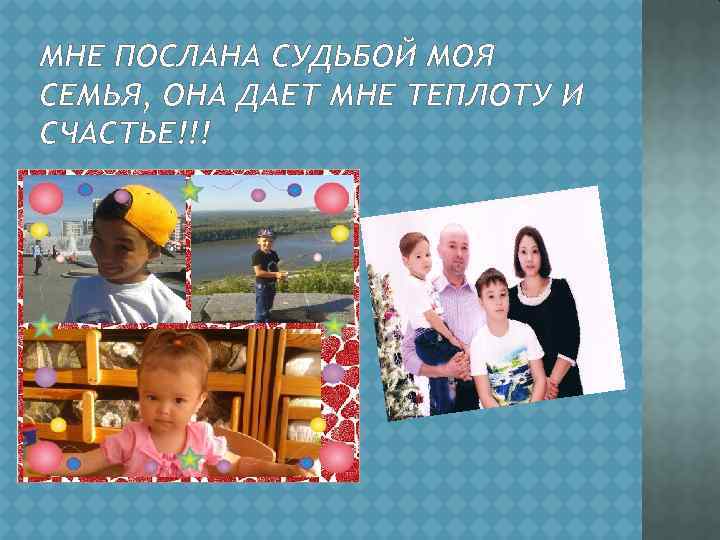 МНЕ ПОСЛАНА СУДЬБОЙ МОЯ СЕМЬЯ, ОНА ДАЕТ МНЕ ТЕПЛОТУ И СЧАСТЬЕ!!!